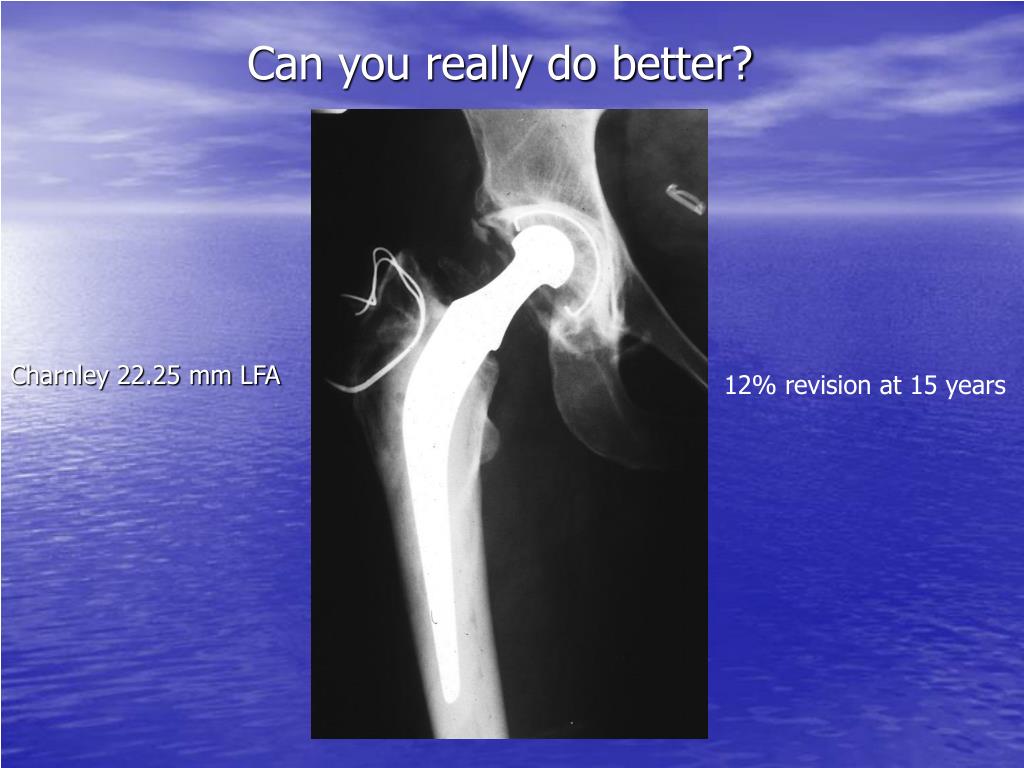 Can you really do better?

Charnley 22.25 mm LFA

12% revision at 15 years